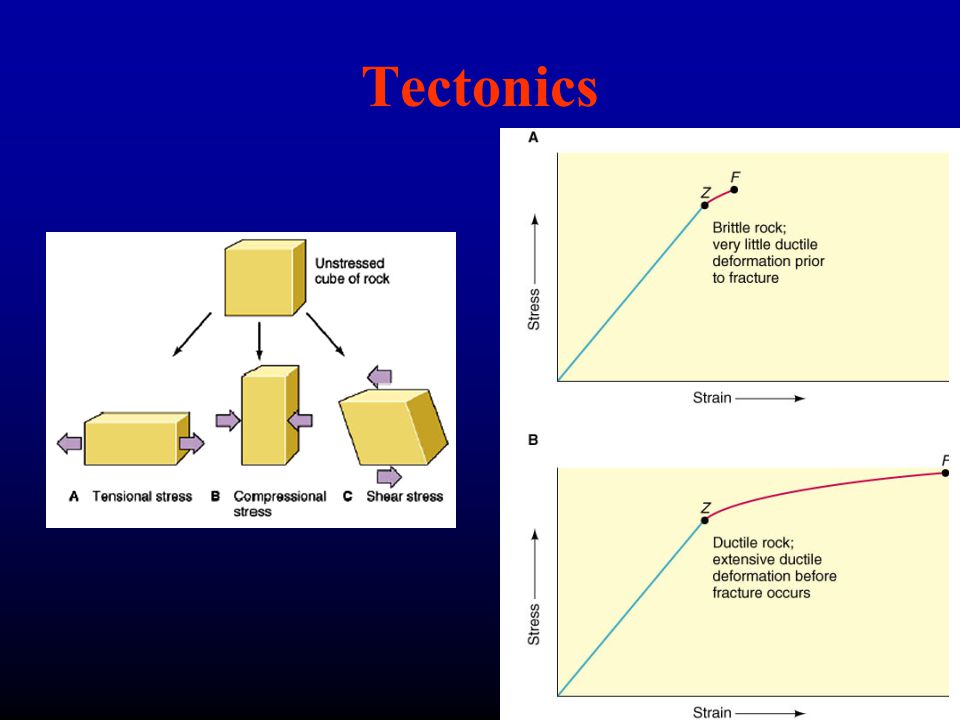 Tectonics

Unstressed cube of rock

A Tensional stress B Compressional stress C Shear stress

A

Z F

Brittle rock; very little ductile deformation prior to fracture

Stress

Strain

B

Z F

Ductile rock; extensive ductile deformation before fracture occurs

Stress

Strain